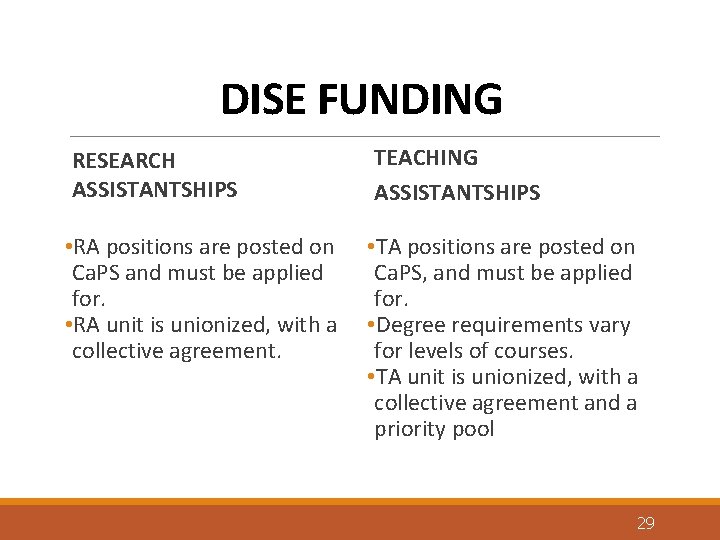 DISE FUNDING

RESEARCH ASSISTANTSHIPS

•RA positions are posted on CaPS and must be applied for.
•RA unit is unionized, with a collective agreement.

TEACHING ASSISTANTSHIPS

•TA positions are posted on CaPS, and must be applied for.
•Degree requirements vary for levels of courses.
•TA unit is unionized, with a collective agreement and a priority pool

29